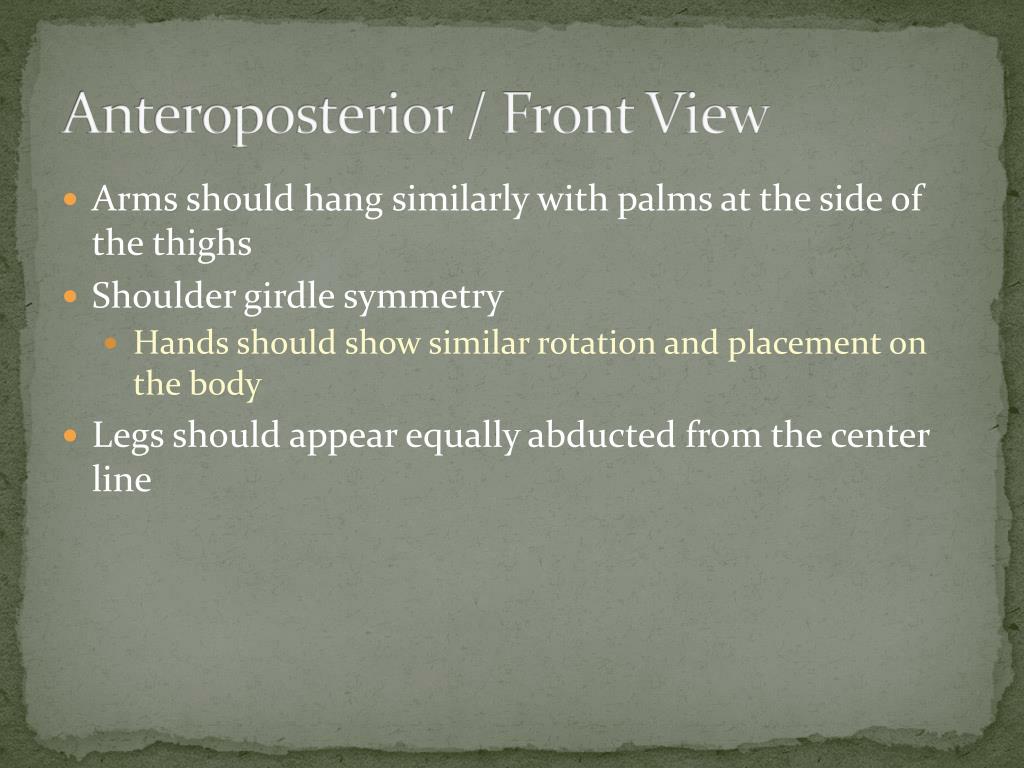 Anteroposterior / Front View

- Arms should hang similarly with palms at the side of the thighs
- Shoulder girdle symmetry
  - Hands should show similar rotation and placement on the body
- Legs should appear equally abducted from the center line